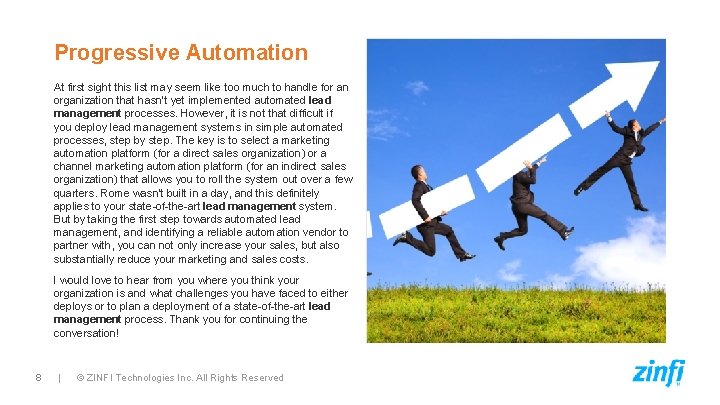 Progressive Automation

At first sight this list may seem like too much to handle for an organization that hasn't yet implemented automated lead management processes. However, it is not that difficult if you deploy lead management systems in simple automated processes, step by step. The key is to select a marketing automation platform (for a direct sales organization) or a channel marketing automation platform (for an indirect sales organization) that allows you to roll the system out over a few quarters. Rome wasn't built in a day, and this definitely applies to your state-of-the-art lead management system. But by taking the first step towards automated lead management, and identifying a reliable automation vendor to partner with, you can not only increase your sales, but also substantially reduce your marketing and sales costs.

I would love to hear from you where you think your organization is and what challenges you have faced to either deploys or to plan a deployment of a state-of-the-art lead management process. Thank you for continuing the conversation!

8 | © ZINFI Technologies Inc. All Rights Reserved

zinfi